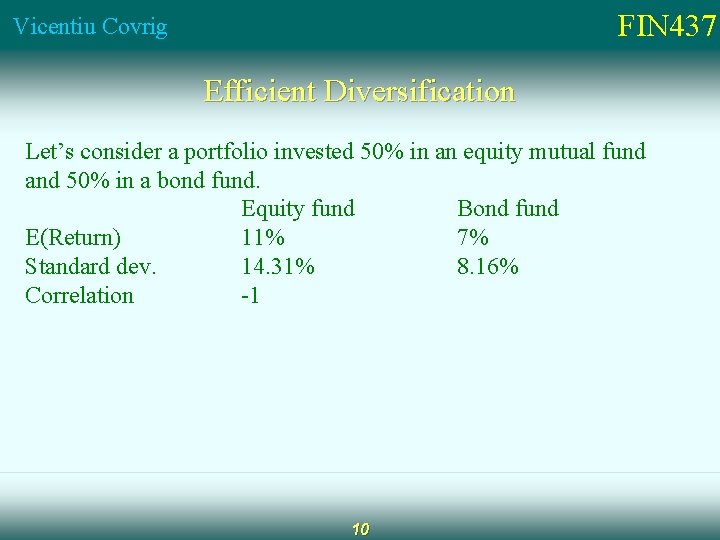 Vicentiu Covrig

FIN437

Efficient Diversification

Let’s consider a portfolio invested 50% in an equity mutual fund and 50% in a bond fund.

| | Equity fund | Bond fund |
|---|---|---|
| E(Return) | 11% | 7% |
| Standard dev. | 14.31% | 8.16% |
| Correlation | -1 | |

10